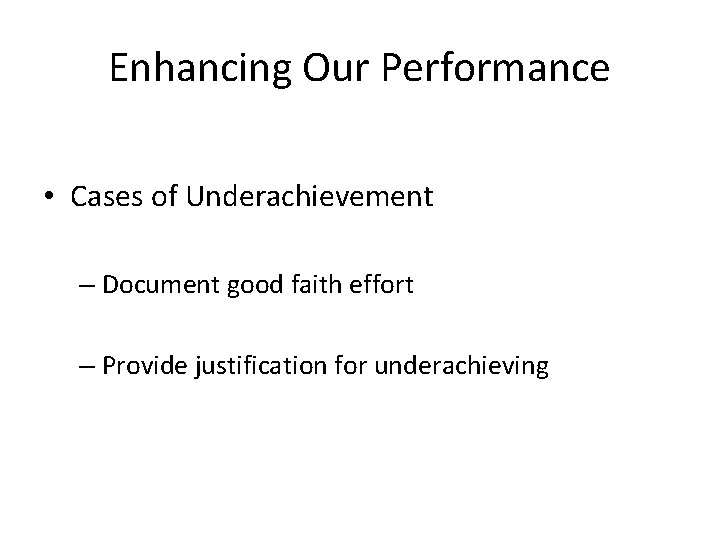 Enhancing Our Performance

• Cases of Underachievement

– Document good faith effort

– Provide justification for underachieving